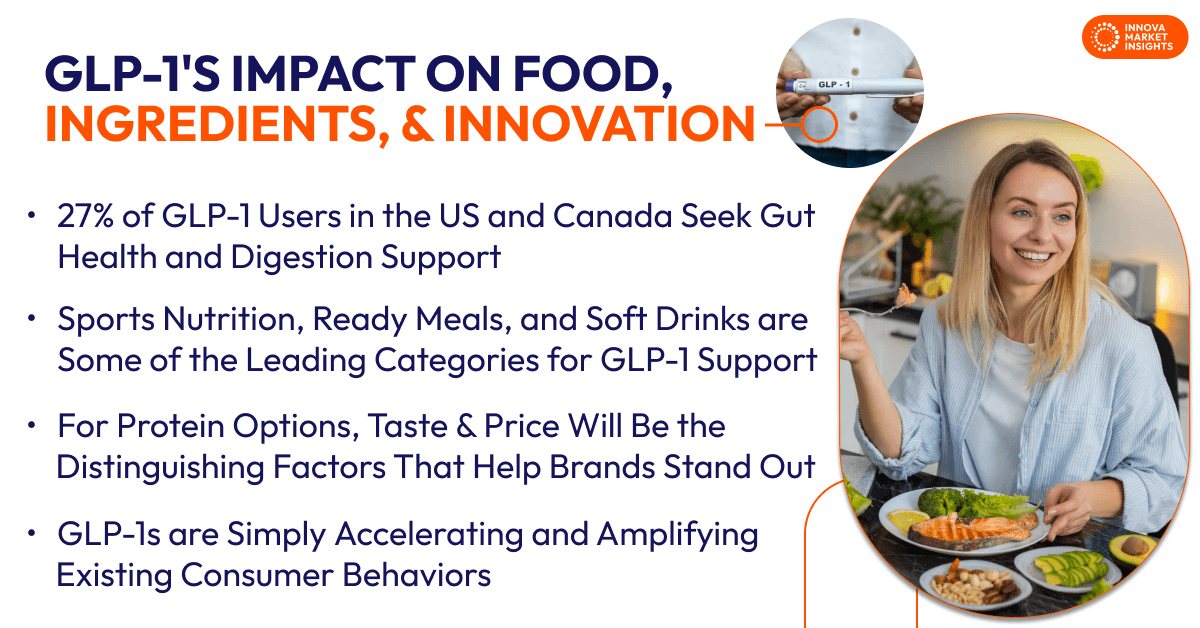 INNOVA MARKET INSIGHTS

GLP-1'S IMPACT ON FOOD, INGREDIENTS, & INNOVATION

GLP - 1

• 27% of GLP-1 Users in the US and Canada Seek Gut Health and Digestion Support

• Sports Nutrition, Ready Meals, and Soft Drinks are Some of the Leading Categories for GLP-1 Support

• For Protein Options, Taste & Price Will Be the Distinguishing Factors That Help Brands Stand Out

• GLP-1s are Simply Accelerating and Amplifying Existing Consumer Behaviors